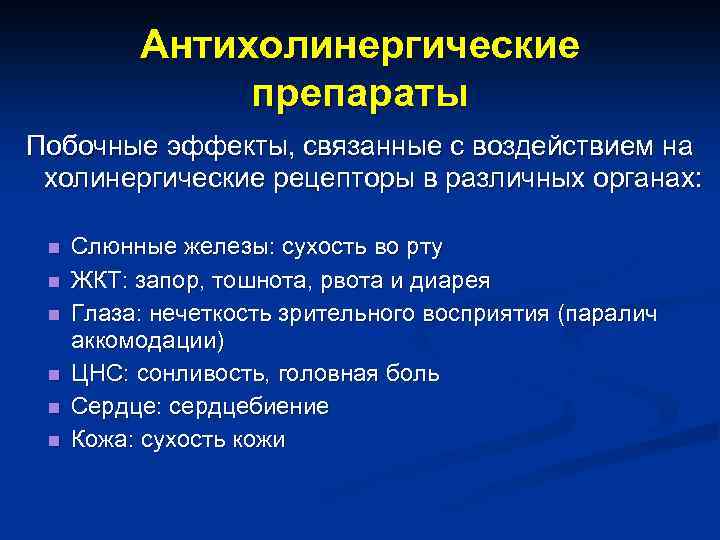 Антихолинергические препараты

Побочные эффекты, связанные с воздействием на холинергические рецепторы в различных органах:

- Слюнные железы: сухость во рту
- ЖКТ: запор, тошнота, рвота и диарея
- Глаза: нечеткость зрительного восприятия (паралич аккомодации)
- ЦНС: сонливость, головная боль
- Сердце: сердцебиение
- Кожа: сухость кожи